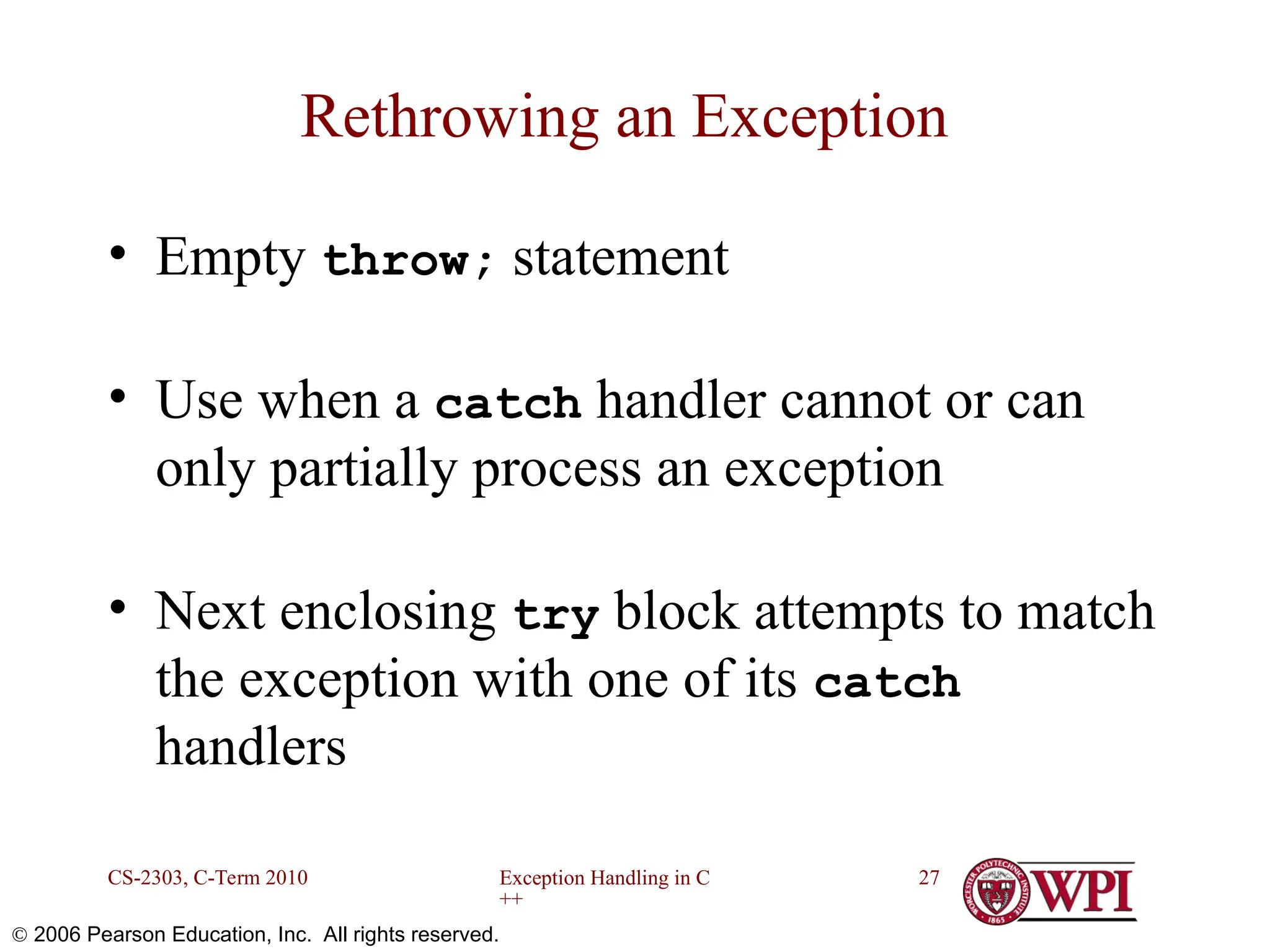 Rethrowing an Exception

• Empty throw; statement

• Use when a catch handler cannot or can only partially process an exception

• Next enclosing try block attempts to match the exception with one of its catch handlers

CS-2303, C-Term 2010

Exception Handling in C ++

27

WORCESTER POLYTECHNIC INSTITUTE 1865

WPI

© 2006 Pearson Education, Inc. All rights reserved.